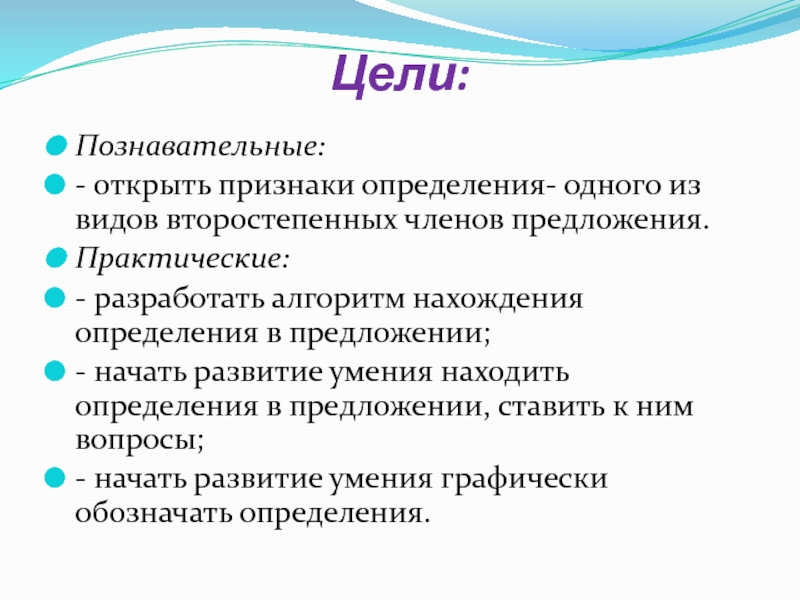 Цели:

Познавательные:

- открыть признаки определения- одного из видов второстепенных членов предложения.

Практические:

- разработать алгоритм нахождения определения в предложении;

- начать развитие умения находить определения в предложении, ставить к ним вопросы;

- начать развитие умения графически обозначать определения.